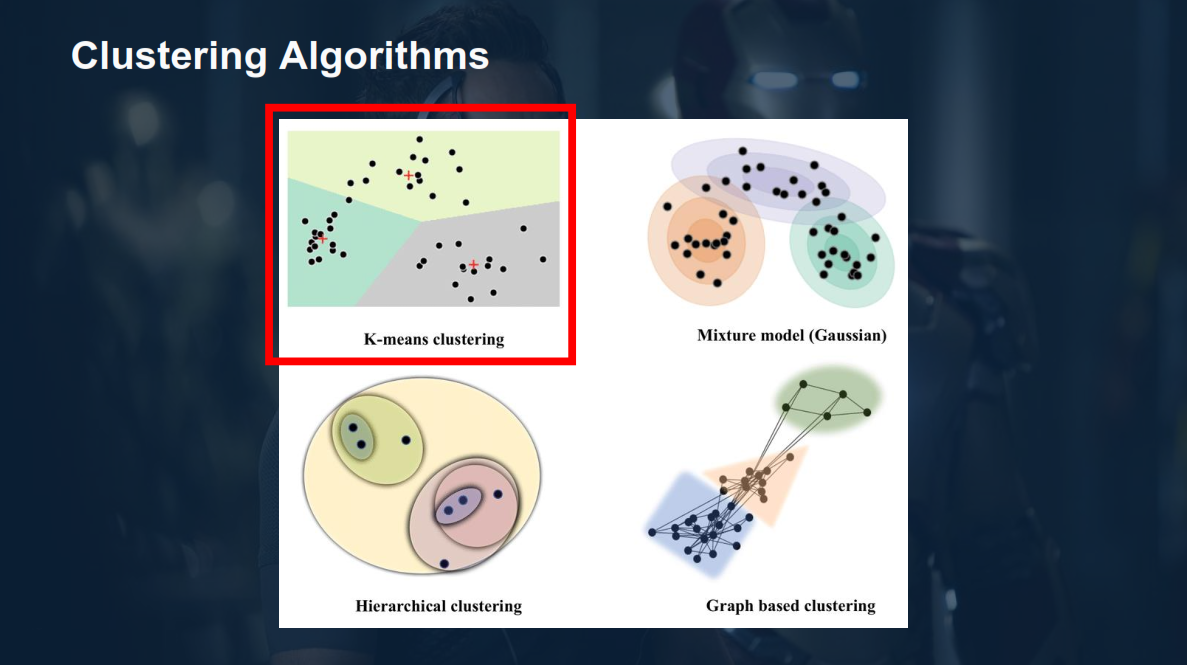 Clustering Algorithms

K-means clustering

Mixture model (Gaussian)

Hierarchical clustering

Graph based clustering